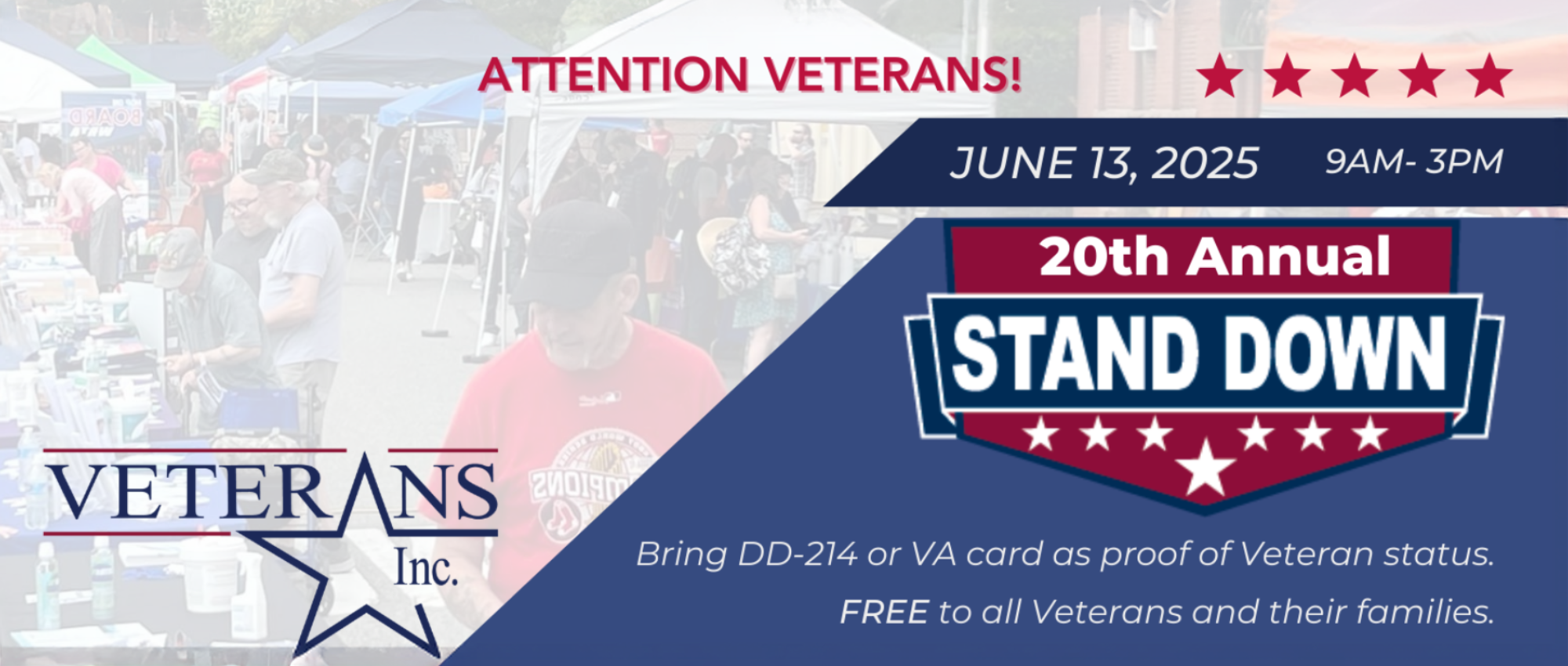 ATTENTION VETERANS!

JUNE 13, 2025 9AM- 3PM

20th Annual

STAND DOWN

VETERANS Inc.

Bring DD-214 or VA card as proof of Veteran status.

FREE to all Veterans and their families.